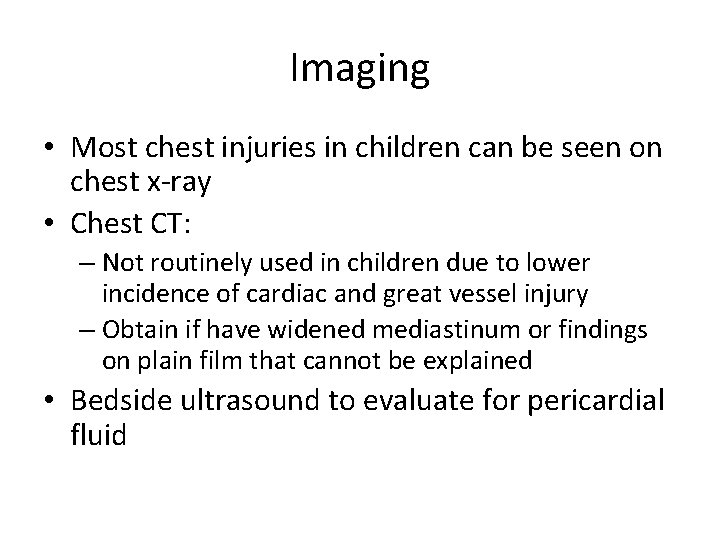 Imaging

• Most chest injuries in children can be seen on chest x-ray
• Chest CT:
  – Not routinely used in children due to lower incidence of cardiac and great vessel injury
  – Obtain if have widened mediastinum or findings on plain film that cannot be explained
• Bedside ultrasound to evaluate for pericardial fluid